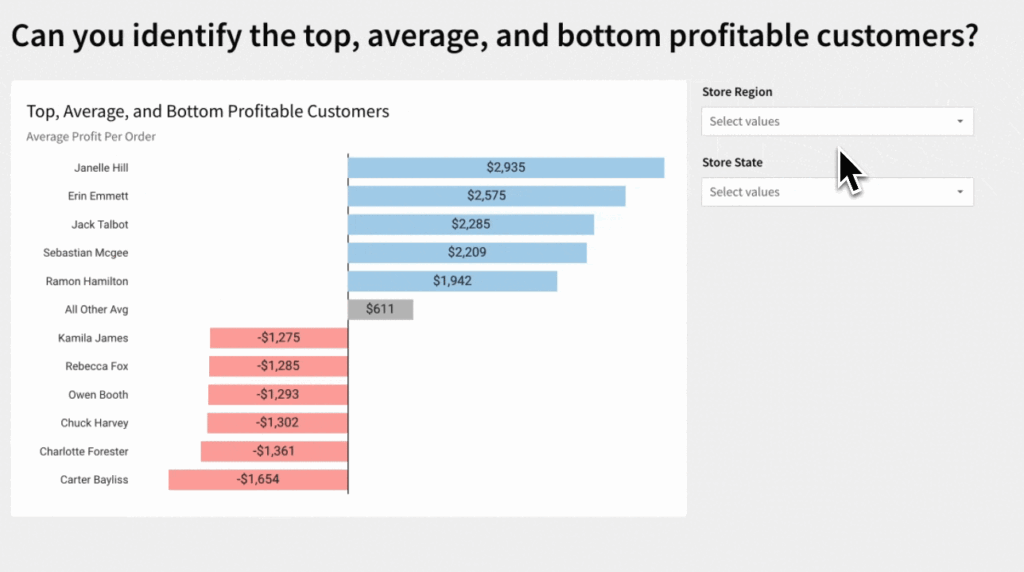 Can you identify the top, average, and bottom profitable customers?

Top, Average, and Bottom Profitable Customers
Average Profit Per Order

Janelle Hill $2,935
Erin Emmett $2,575
Jack Talbot $2,285
Sebastian Mcgee $2,209
Ramon Hamilton $1,942
All Other Avg $611
Kamila James -$1,275
Rebecca Fox -$1,285
Owen Booth -$1,293
Chuck Harvey -$1,302
Charlotte Forester -$1,361
Carter Bayliss -$1,654

Store Region
Select values

Store State
Select values